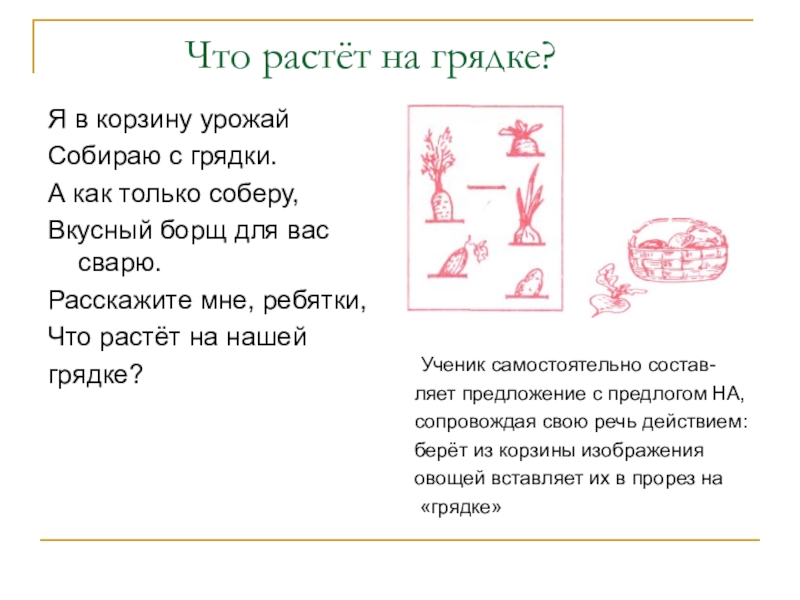 Что растёт на грядке?

Я в корзину урожай
Собираю с грядки.
А как только соберу,
Вкусный борщ для вас сварю.
Расскажите мне, ребятки,
Что растёт на нашей грядке?

Ученик самостоятельно составляет предложение с предлогом НА, сопровождая свою речь действием: берёт из корзины изображения овощей вставляет их в прорез на «грядке»